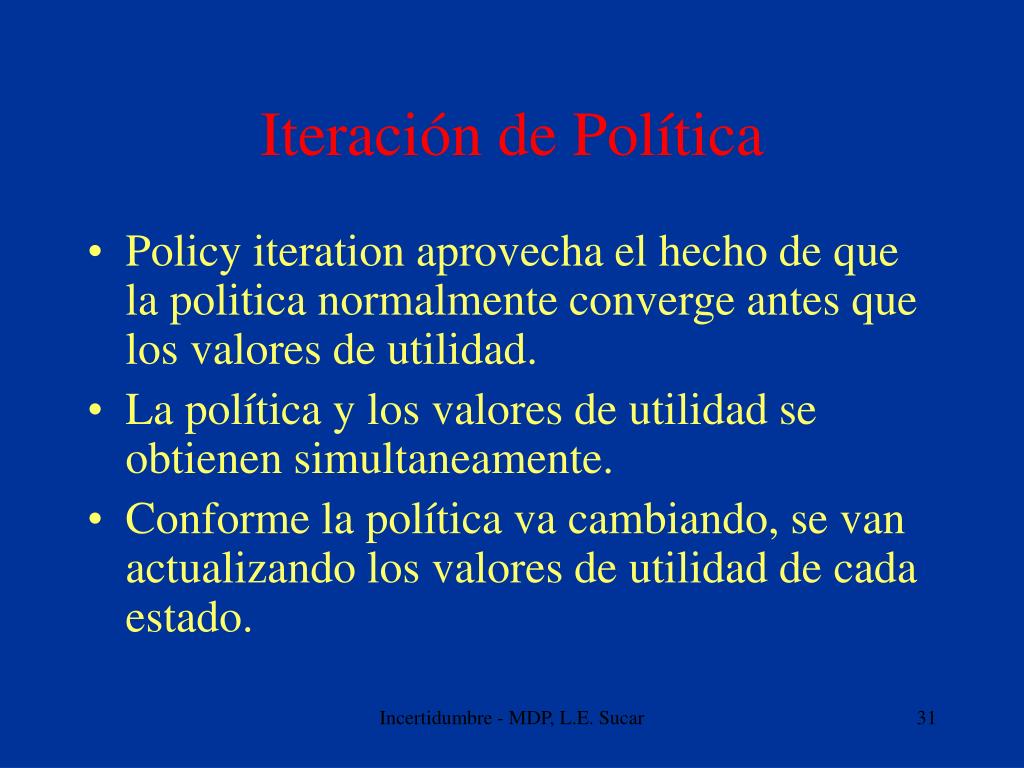 Iteración de Política

• Policy iteration aprovecha el hecho de que la politica normalmente converge antes que los valores de utilidad.
• La política y los valores de utilidad se obtienen simultaneamente.
• Conforme la política va cambiando, se van actualizando los valores de utilidad de cada estado.

Incertidumbre - MDP, L.E. Sucar

31